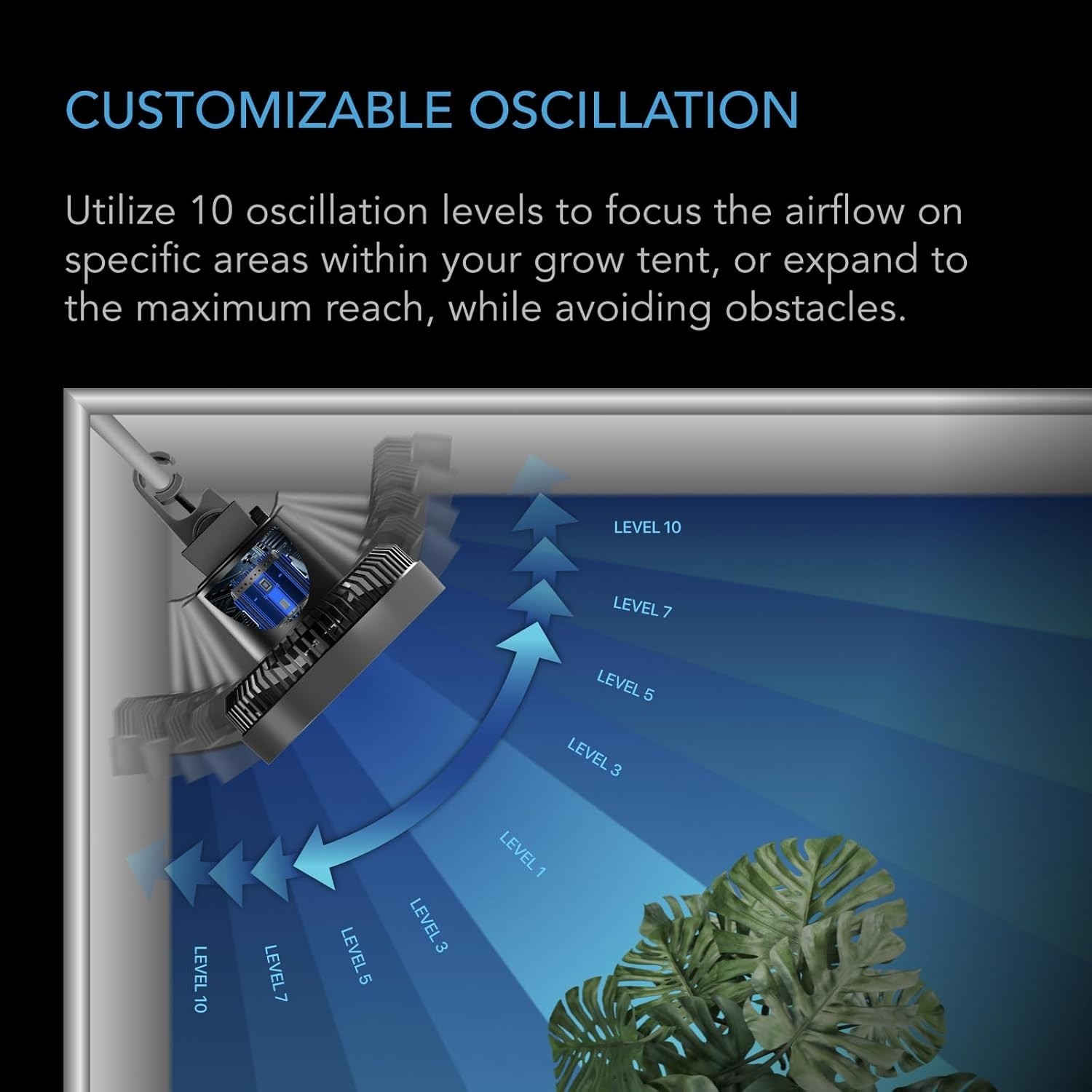 CUSTOMIZABLE OSCILLATION

Utilize 10 oscillation levels to focus the airflow on specific areas within your grow tent, or expand to the maximum reach, while avoiding obstacles.

LEVEL 10
LEVEL 7
LEVEL 5
LEVEL 3
LEVEL 1
LEVEL 3
LEVEL 5
LEVEL 7
LEVEL 10